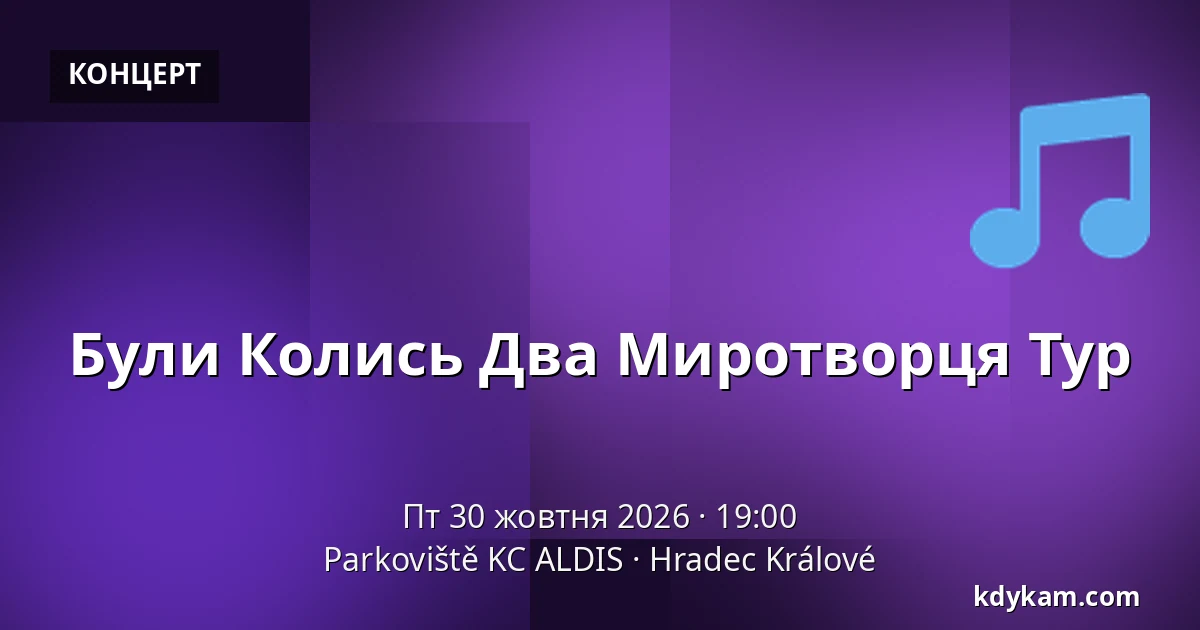 КОНЦЕРТ

Були Колись Два Миротворця Тур

Пт 30 жовтня 2026 · 19:00
Parkoviště KC ALDIS · Hradec Králové

kdykam.com